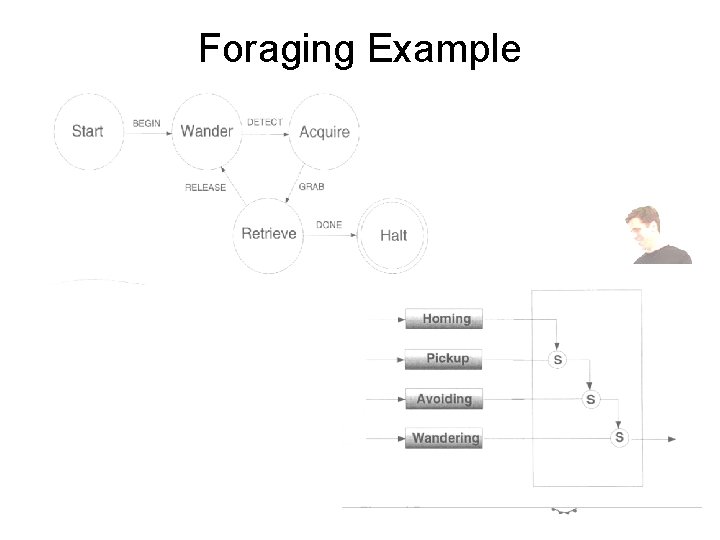 Foraging Example

Start
BEGIN
Wander
DETECT
Acquire
RELEASE
GRAB
Retrieve
DONE
Halt

Homing
Pickup
Avoiding
Wandering
S
S
S